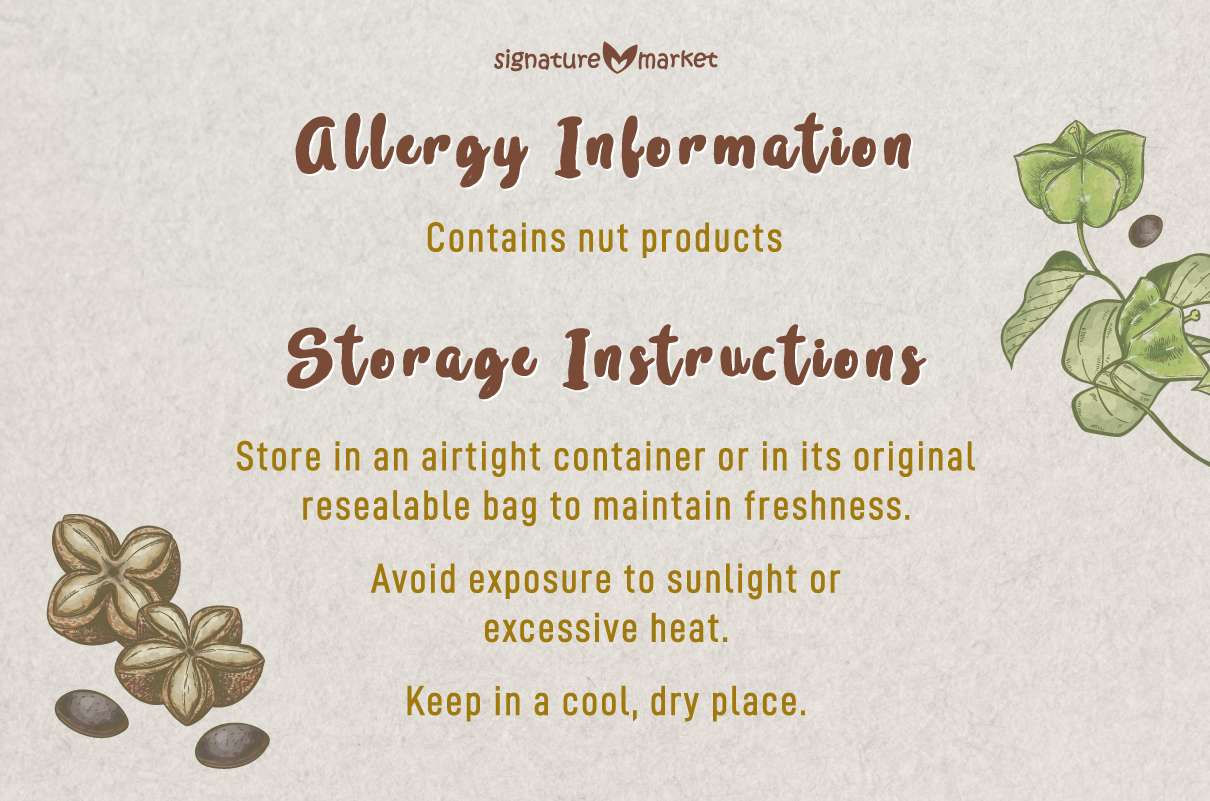 signature market

Allergy Information

Contains nut products

Storage Instructions

Store in an airtight container or in its original resealable bag to maintain freshness.

Avoid exposure to sunlight or excessive heat.

Keep in a cool, dry place.